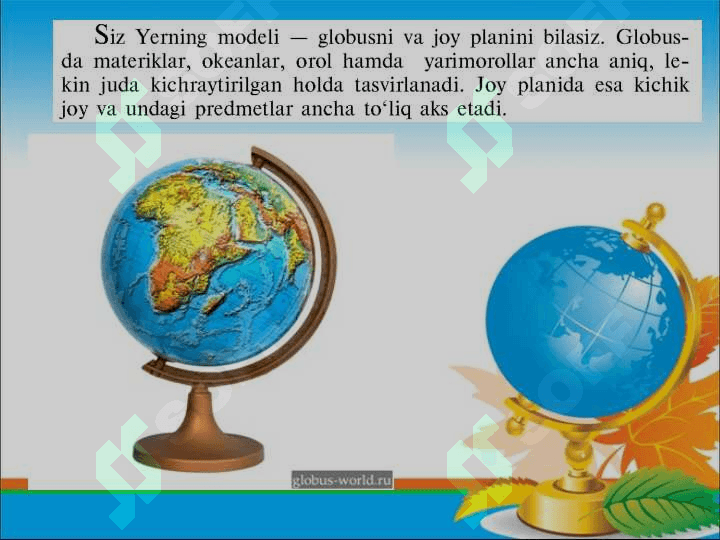 Siz Yerning modeli — globusni va joy planini bilasiz. Globusda materiklar, okeanlar, orol hamda yarimorollar ancha aniq, lekin juda kichraytirilgan holda tasvirlanadi. Joy planida esa kichik joy va undagi predmetlar ancha to'liq aks etadi.

globus-world.ru